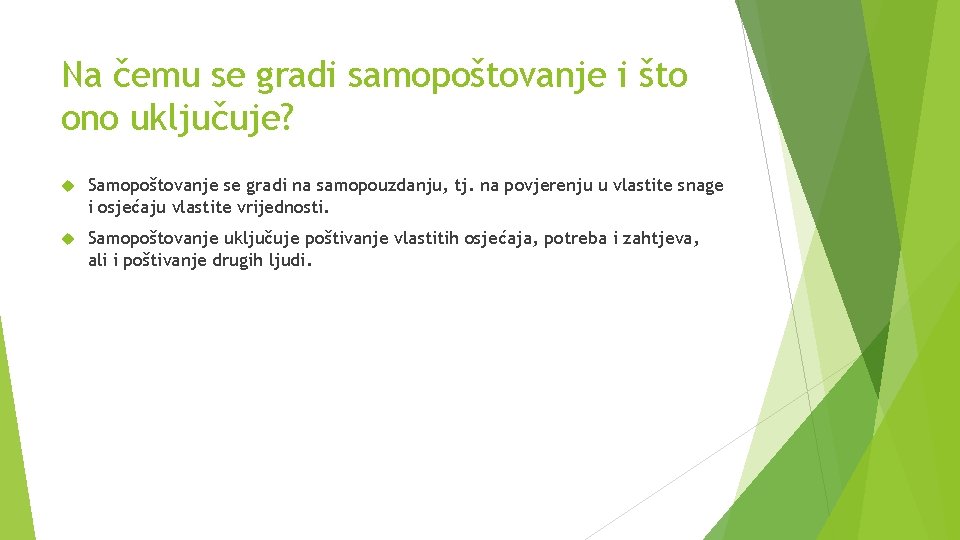 Na čemu se gradi samopoštovanje i što ono uključuje?

Samopoštovanje se gradi na samopouzdanju, tj. na povjerenju u vlastite snage i osjećaju vlastite vrijednosti.

Samopoštovanje uključuje poštivanje vlastitih osjećaja, potreba i zahtjeva, ali i poštivanje drugih ljudi.